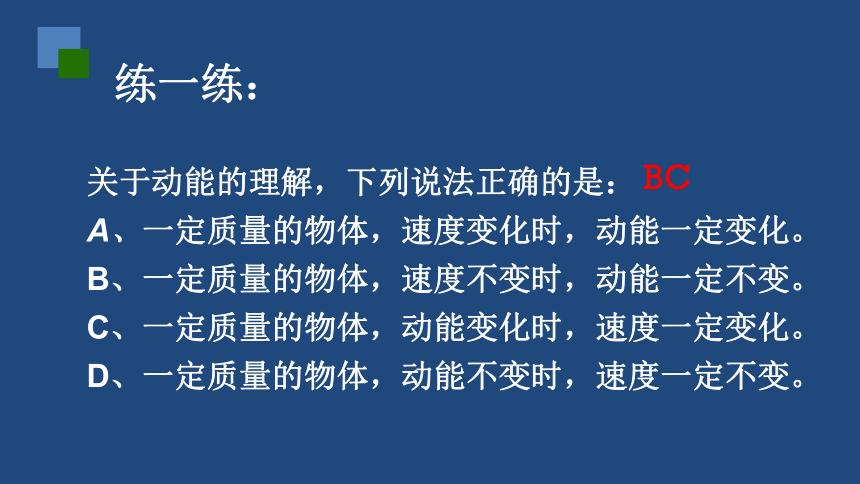 练一练：

关于动能的理解，下列说法正确的是： BC

A、一定质量的物体，速度变化时，动能一定变化。

B、一定质量的物体，速度不变时，动能一定不变。

C、一定质量的物体，动能变化时，速度一定变化。

D、一定质量的物体，动能不变时，速度一定不变。